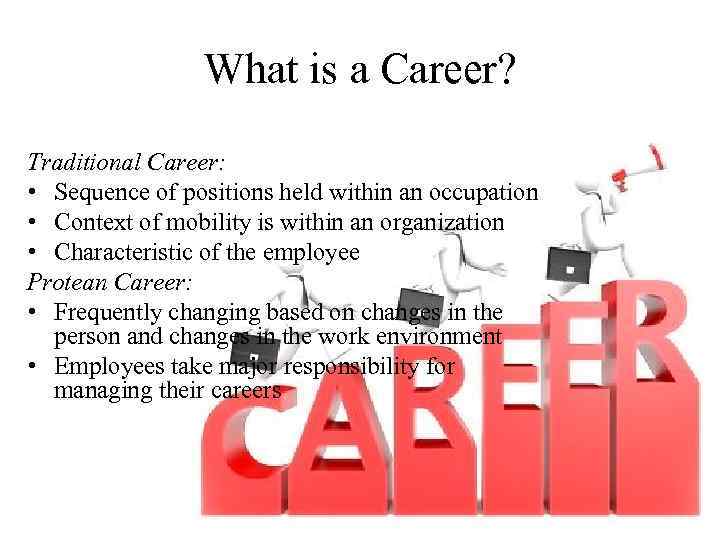 What is a Career?

Traditional Career:
• Sequence of positions held within an occupation
• Context of mobility is within an organization
• Characteristic of the employee

Protean Career:
• Frequently changing based on changes in the person and changes in the work environment
• Employees take major responsibility for managing their careers

CAREER